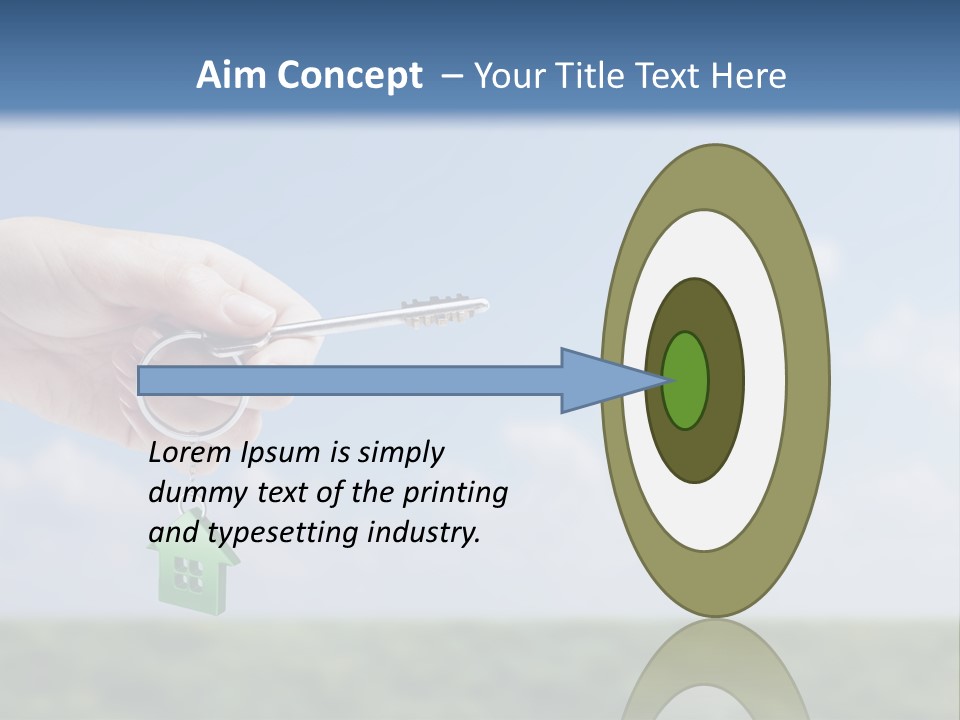 Aim Concept – Your Title Text Here

Lorem Ipsum is simply dummy text of the printing and typesetting industry.